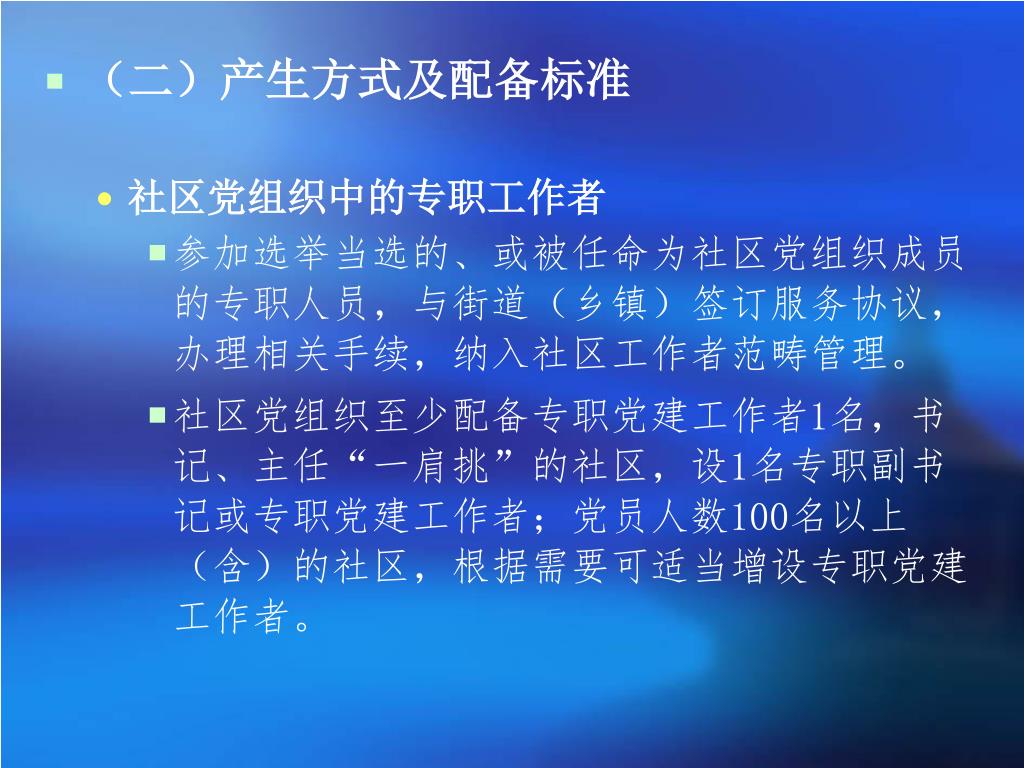 （二）产生方式及配备标准

社区党组织中的专职工作者

参加选举当选的、或被任命为社区党组织成员的专职人员，与街道（乡镇）签订服务协议，办理相关手续，纳入社区工作者范畴管理。

社区党组织至少配备专职党建工作者1名，书记、主任“一肩挑”的社区，设1名专职副书记或专职党建工作者；党员人数100名以上（含）的社区，根据需要可适当增设专职党建工作者。